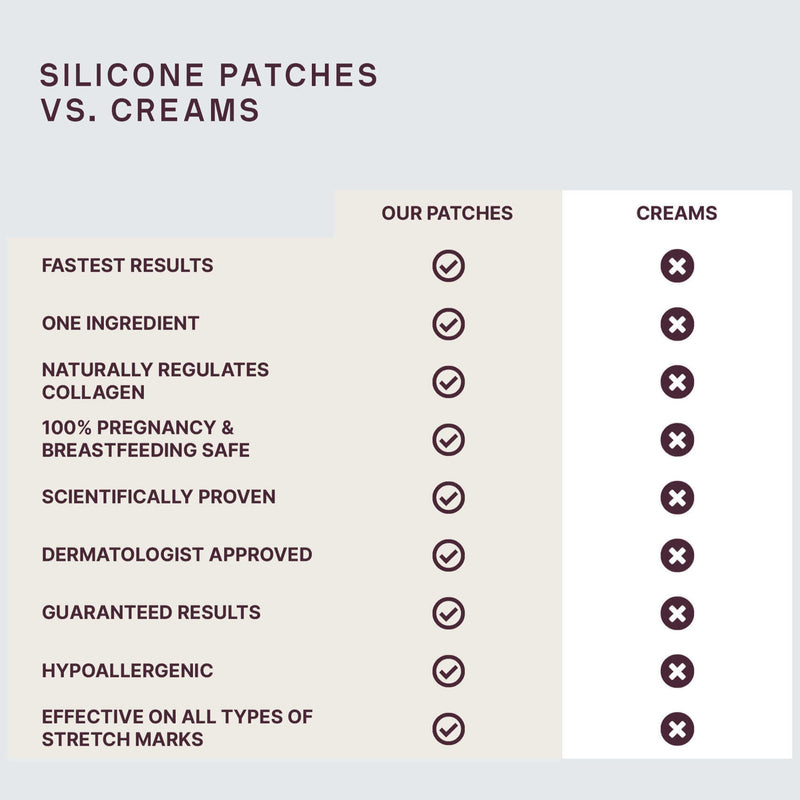 SILICONE PATCHES VS. CREAMS

| | OUR PATCHES | CREAMS |
|---|---|---|
| FASTEST RESULTS | ✓ | ✗ |
| ONE INGREDIENT | ✓ | ✗ |
| NATURALLY REGULATES COLLAGEN | ✓ | ✗ |
| 100% PREGNANCY & BREASTFEEDING SAFE | ✓ | ✗ |
| SCIENTIFICALLY PROVEN | ✓ | ✗ |
| DERMATOLOGIST APPROVED | ✓ | ✗ |
| GUARANTEED RESULTS | ✓ | ✗ |
| HYPOALLERGENIC | ✓ | ✗ |
| EFFECTIVE ON ALL TYPES OF STRETCH MARKS | ✓ | ✗ |